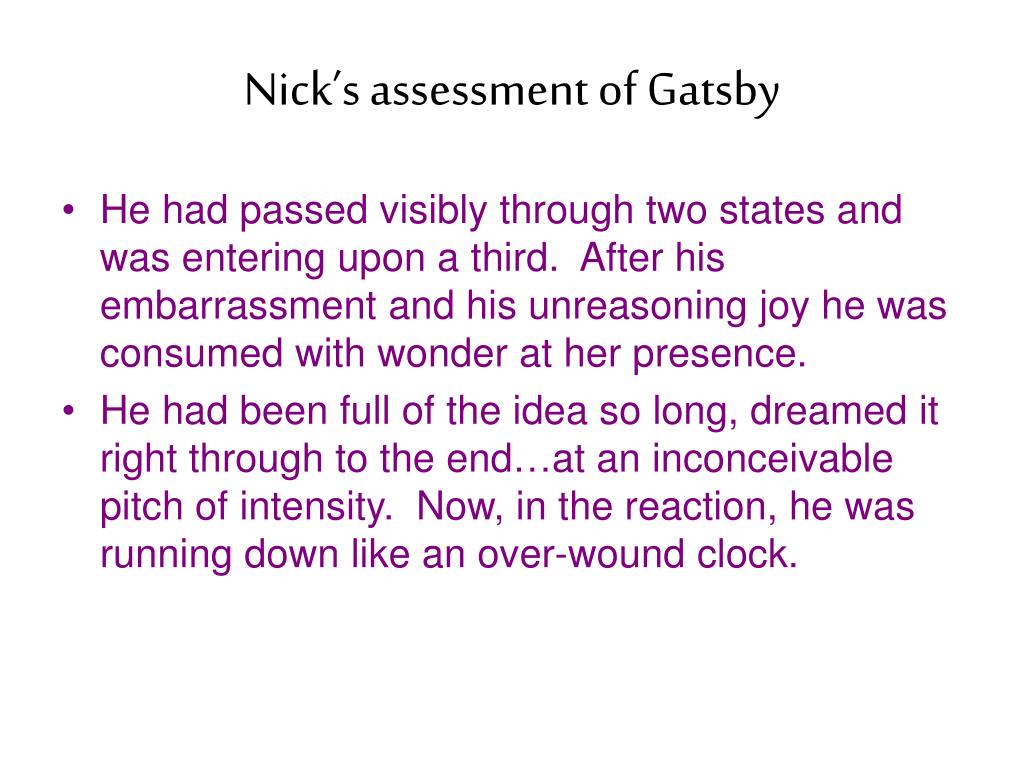 Nick's assessment of Gatsby

• He had passed visibly through two states and was entering upon a third. After his embarrassment and his unreasoning joy he was consumed with wonder at her presence.
• He had been full of the idea so long, dreamed it right through to the end…at an inconceivable pitch of intensity. Now, in the reaction, he was running down like an over-wound clock.